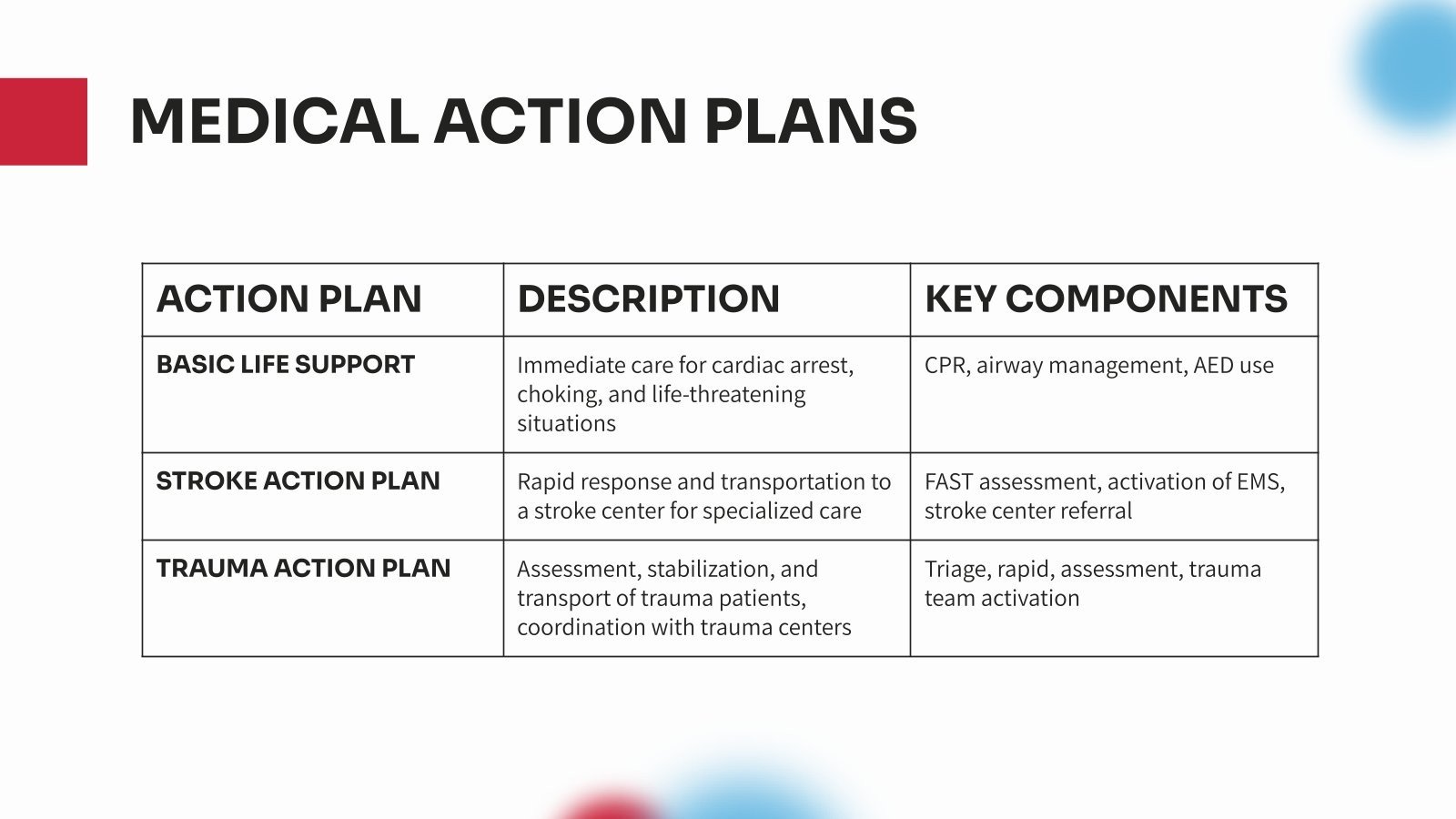 MEDICAL ACTION PLANS

| ACTION PLAN | DESCRIPTION | KEY COMPONENTS |
|---|---|---|
| BASIC LIFE SUPPORT | Immediate care for cardiac arrest, choking, and life-threatening situations | CPR, airway management, AED use |
| STROKE ACTION PLAN | Rapid response and transportation to a stroke center for specialized care | FAST assessment, activation of EMS, stroke center referral |
| TRAUMA ACTION PLAN | Assessment, stabilization, and transport of trauma patients, coordination with trauma centers | Triage, rapid, assessment, trauma team activation |